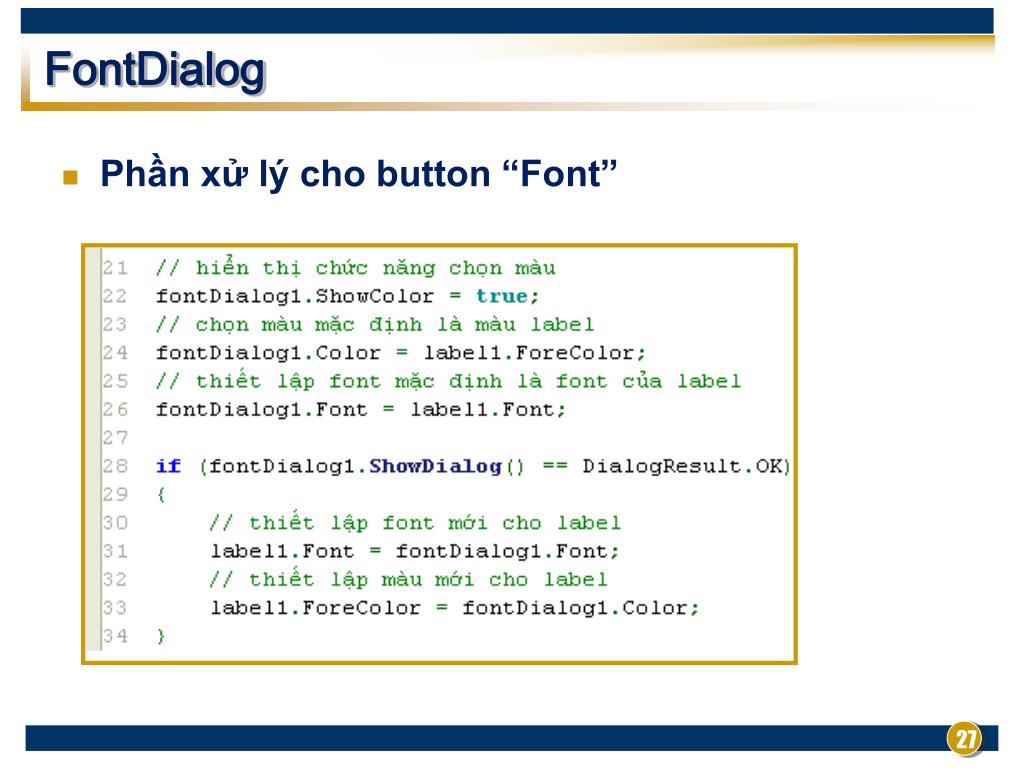 FontDialog

Phần xử lý cho button “Font”

21 // hiển thị chức năng chọn màu
22 fontDialog1.ShowColor = true;
23 // chọn màu mặc định là màu label
24 fontDialog1.Color = label1.ForeColor;
25 // thiết lập font mặc định là font của label
26 fontDialog1.Font = label1.Font;
27
28 if (fontDialog1.ShowDialog() == DialogResult.OK)
29 {
30 // thiết lập font mới cho label
31 label1.Font = fontDialog1.Font;
32 // thiết lập màu mới cho label
33 label1.ForeColor = fontDialog1.Color;
34 }

27